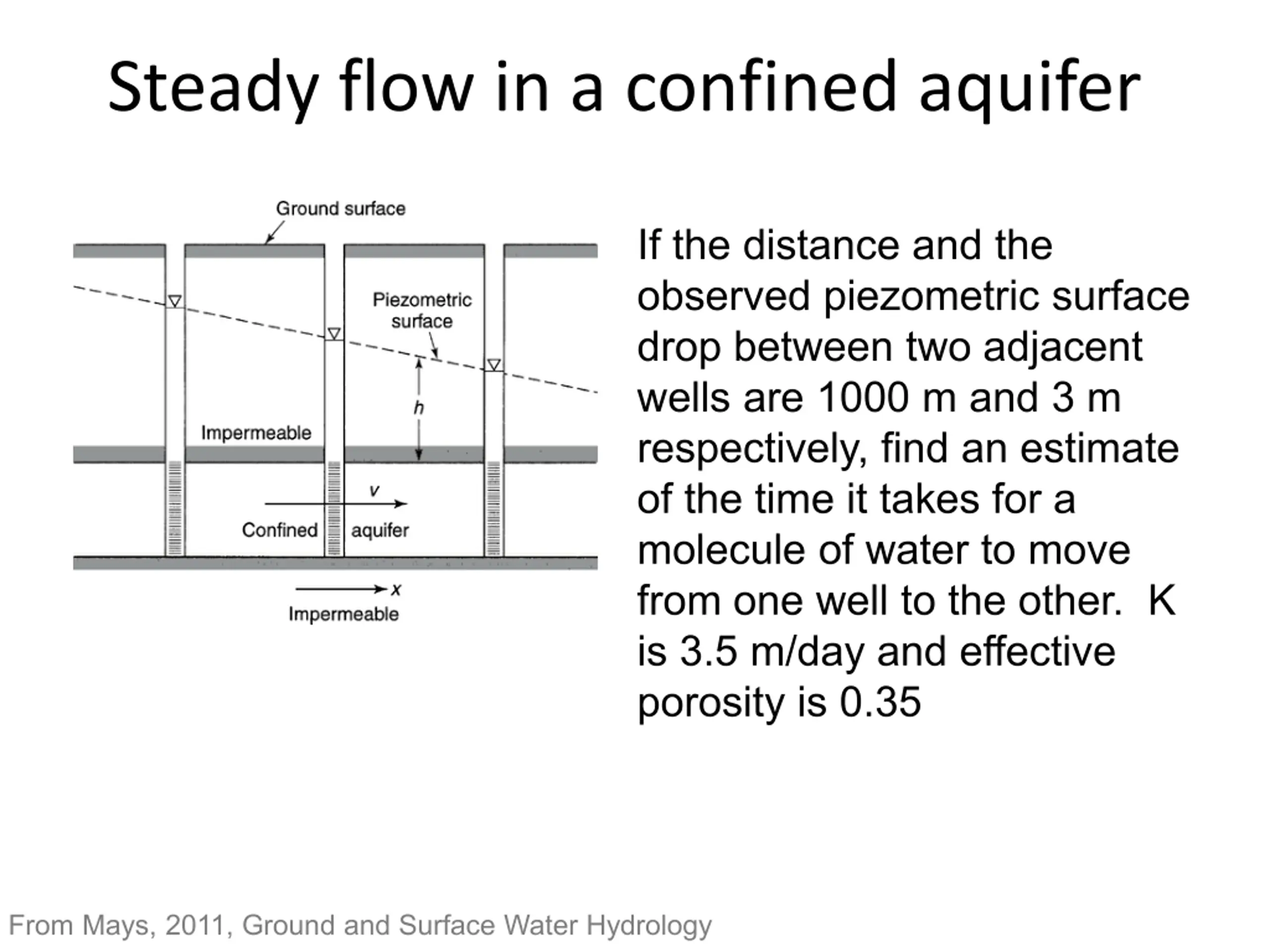 Steady flow in a confined aquifer

Ground surface

Piezometric surface

h

Impermeable

v

Confined aquifer

x

Impermeable

If the distance and the observed piezometric surface drop between two adjacent wells are 1000 m and 3 m respectively, find an estimate of the time it takes for a molecule of water to move from one well to the other. K is 3.5 m/day and effective porosity is 0.35

From Mays, 2011, Ground and Surface Water Hydrology